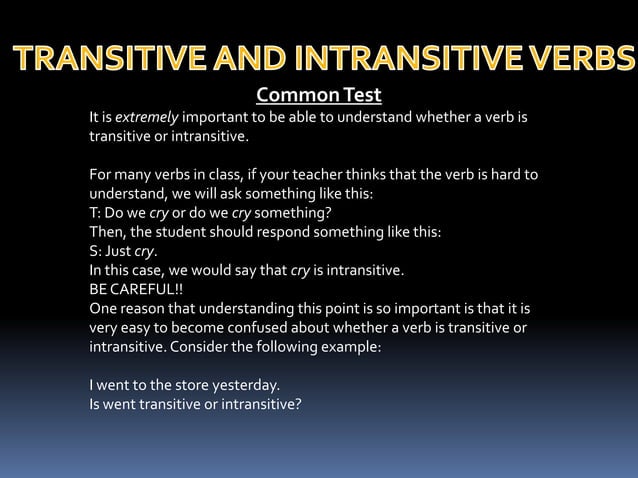 TRANSITIVE AND INTRANSITIVE VERBS

Common Test

It is extremely important to be able to understand whether a verb is transitive or intransitive.

For many verbs in class, if your teacher thinks that the verb is hard to understand, we will ask something like this:
T: Do we cry or do we cry something?
Then, the student should respond something like this:
S: Just cry.
In this case, we would say that cry is intransitive.
BE CAREFUL!!
One reason that understanding this point is so important is that it is very easy to become confused about whether a verb is transitive or intransitive. Consider the following example:

I went to the store yesterday.
Is went transitive or intransitive?